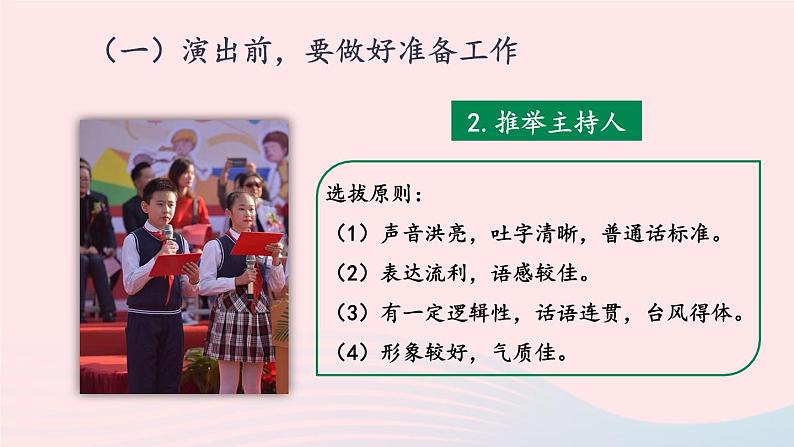 （一）演出前，要做好准备工作

2. 推举主持人

选拔原则：

（1）声音洪亮，吐字清晰，普通话标准。

（2）表达流利，语感较佳。

（3）有一定逻辑性，话语连贯，台风得体。

（4）形象较好，气质佳。